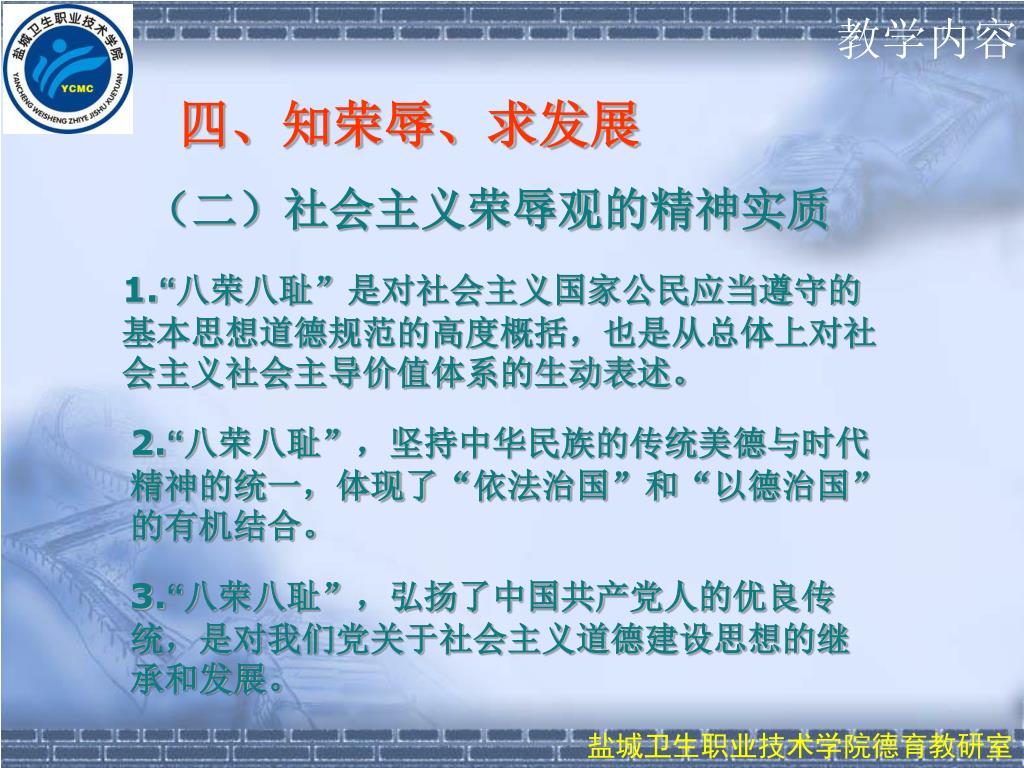 盐城卫生职业技术学院

YCMC

YANCHENG WEISHENG ZHIYE JISHU XUEYUAN

教学内容

四、知荣辱、求发展

（二）社会主义荣辱观的精神实质

1.“八荣八耻”是对社会主义国家公民应当遵守的基本思想道德规范的高度概括，也是从总体上对社会主义社会主导价值体系的生动表述。

2.“八荣八耻”，坚持中华民族的传统美德与时代精神的统一，体现了“依法治国”和“以德治国”的有机结合。

3.“八荣八耻”，弘扬了中国共产党人的优良传统，是对我们党关于社会主义道德建设思想的继承和发展。

盐城卫生职业技术学院德育教研室